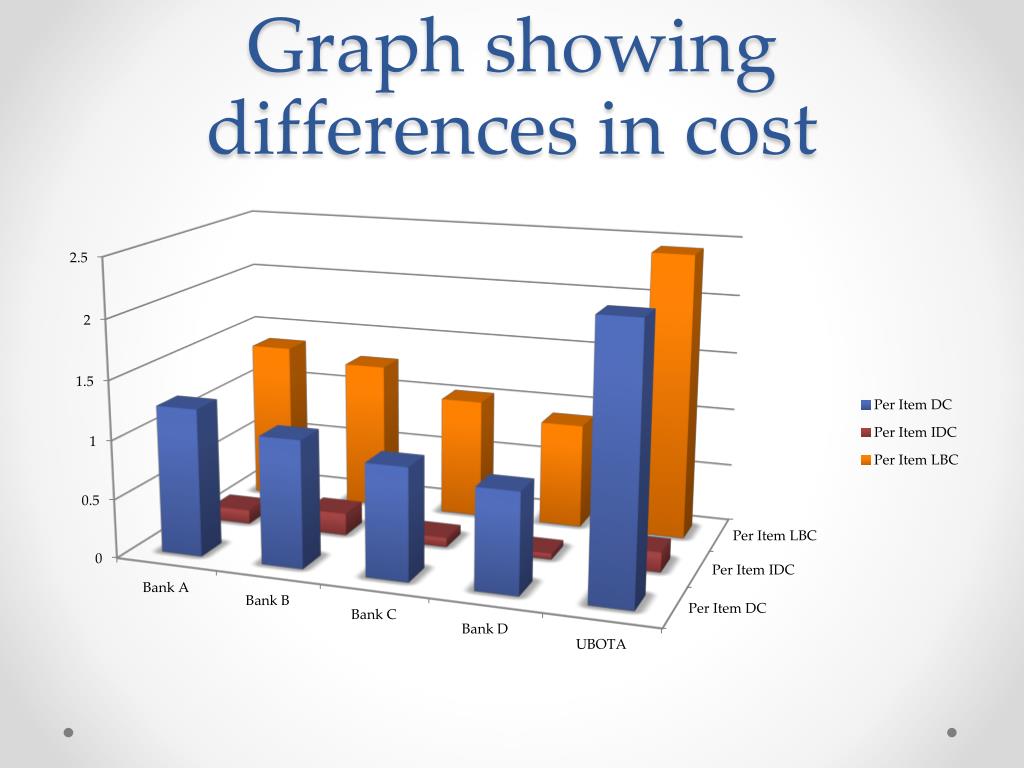 Graph showing differences in cost

2.5
2
1.5
1
0.5
0

Bank A
Bank B
Bank C
Bank D
UBOTA

Per Item LBC
Per Item IDC
Per Item DC

Per Item DC
Per Item IDC
Per Item LBC